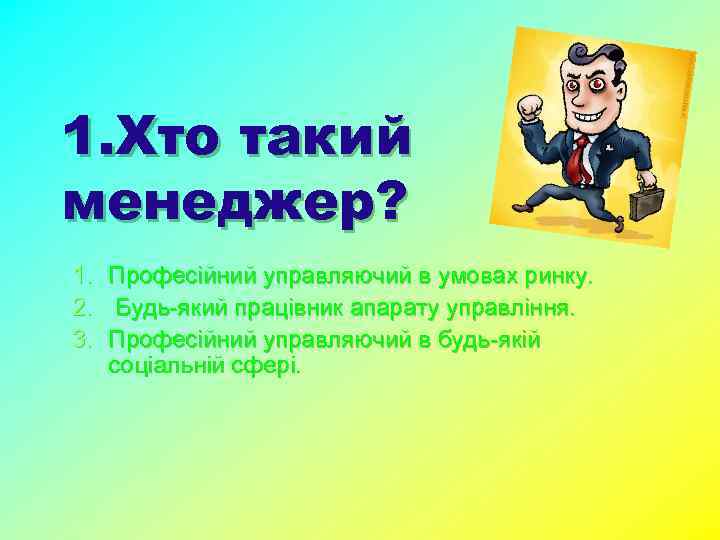 1.Хто такий менеджер?

1. Професійний управляючий в умовах ринку.
2. Будь-який працівник апарату управління.
3. Професійний управляючий в будь-якій соціальній сфері.